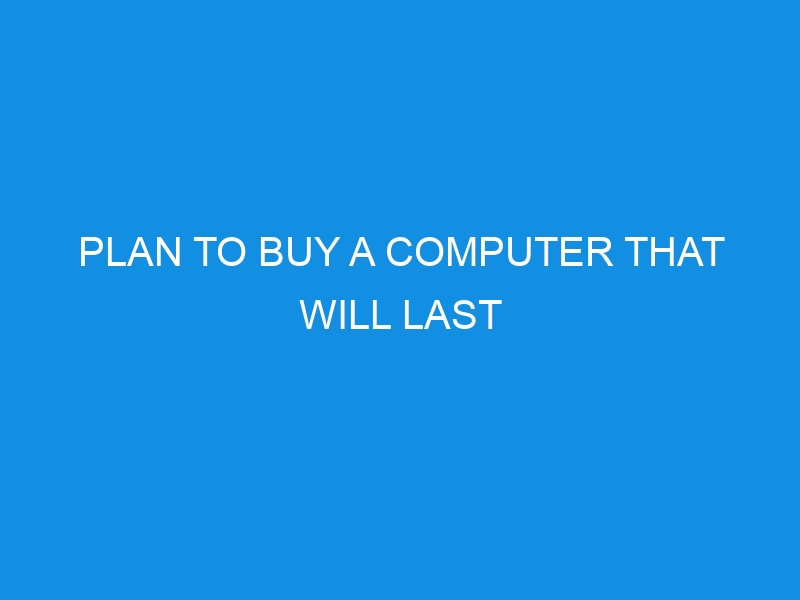 PLAN TO BUY A COMPUTER THAT WILL LAST